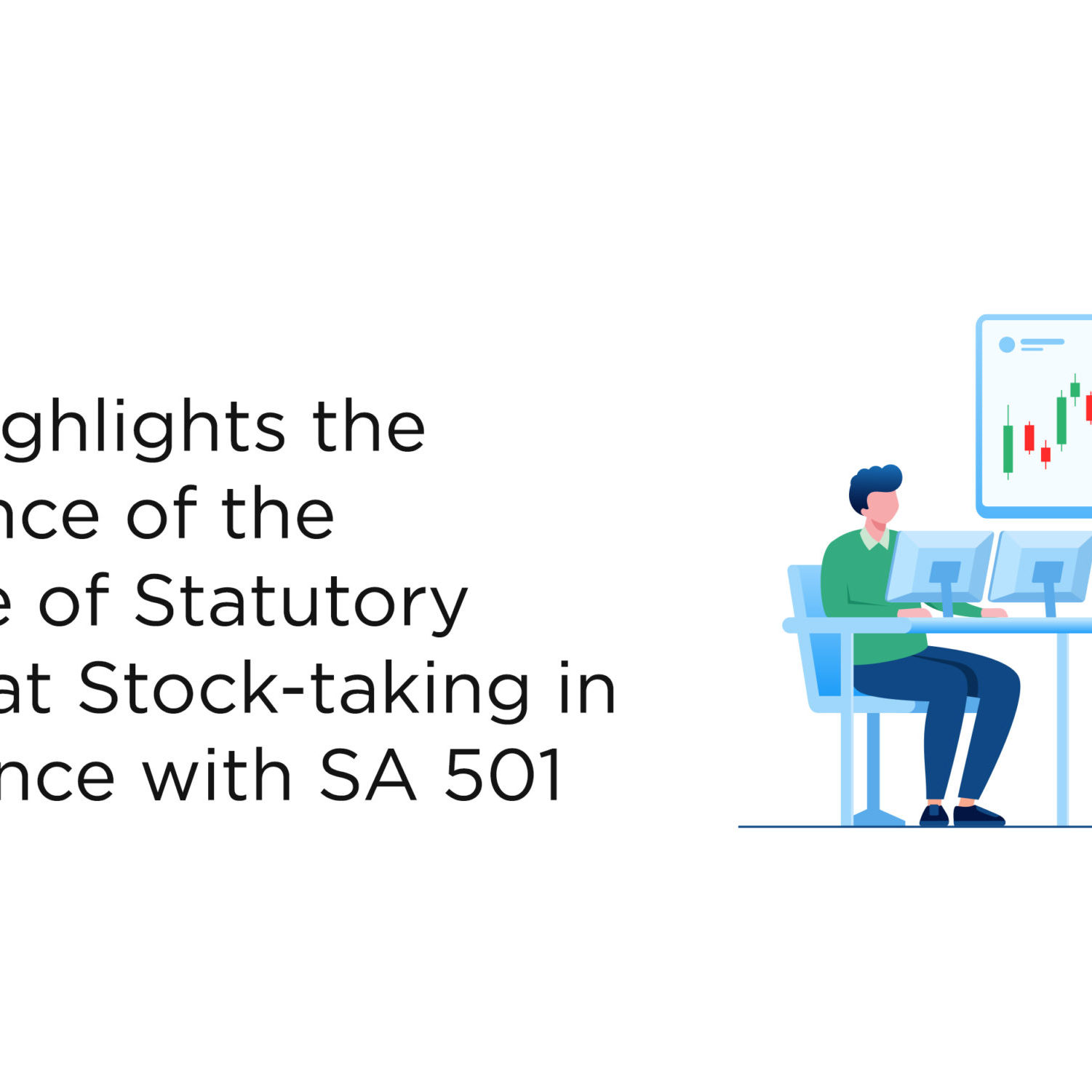 ghlights the
nce of the
e of Statutory
at Stock-taking in
nce with SA 501